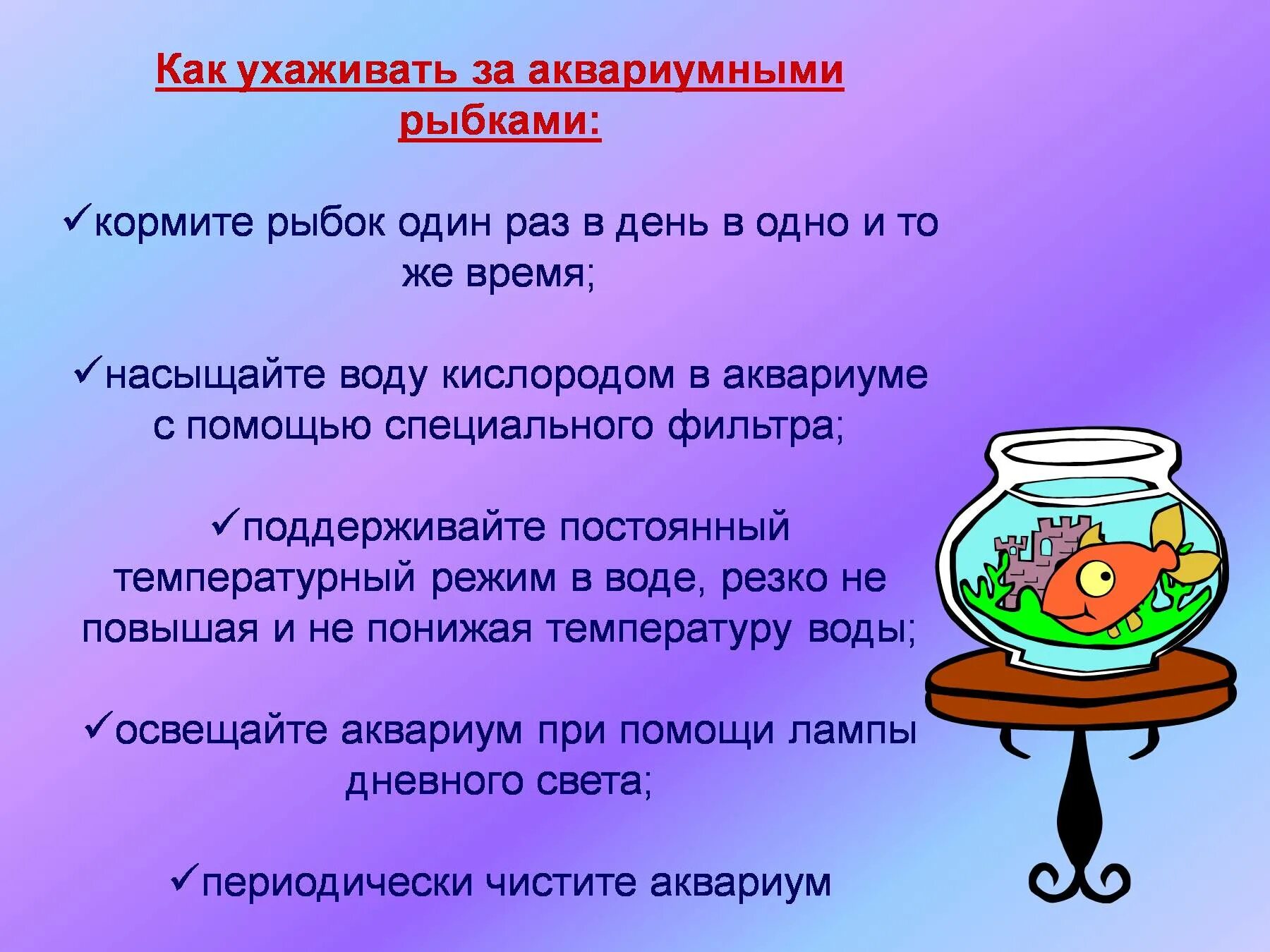 Как ухаживать за аквариумными рыбками:

✓кормите рыбок один раз в день в одно и то же время;

✓насыщайте воду кислородом в аквариуме с помощью специального фильтра;

✓поддерживайте постоянный температурный режим в воде, резко не повышая и не понижая температуру воды;

✓освещайте аквариум при помощи лампы дневного света;

✓периодически чистите аквариум